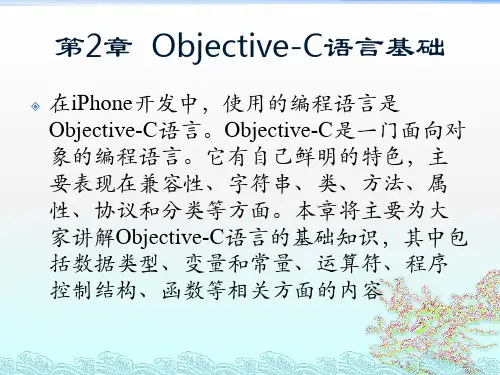 第2章 Objective-C语言基础

在iPhone开发中，使用的编程语言是Objective-C语言。Objective-C是一门面向对象的编程语言。它有自己鲜明的特色，主要表现在兼容性、字符串、类、方法、属性、协议和分类等方面。本章将主要为大家讲解Objective-C语言的基础知识，其中包括数据类型、变量和常量、运算符、程序控制结构、函数等相关方面的内容